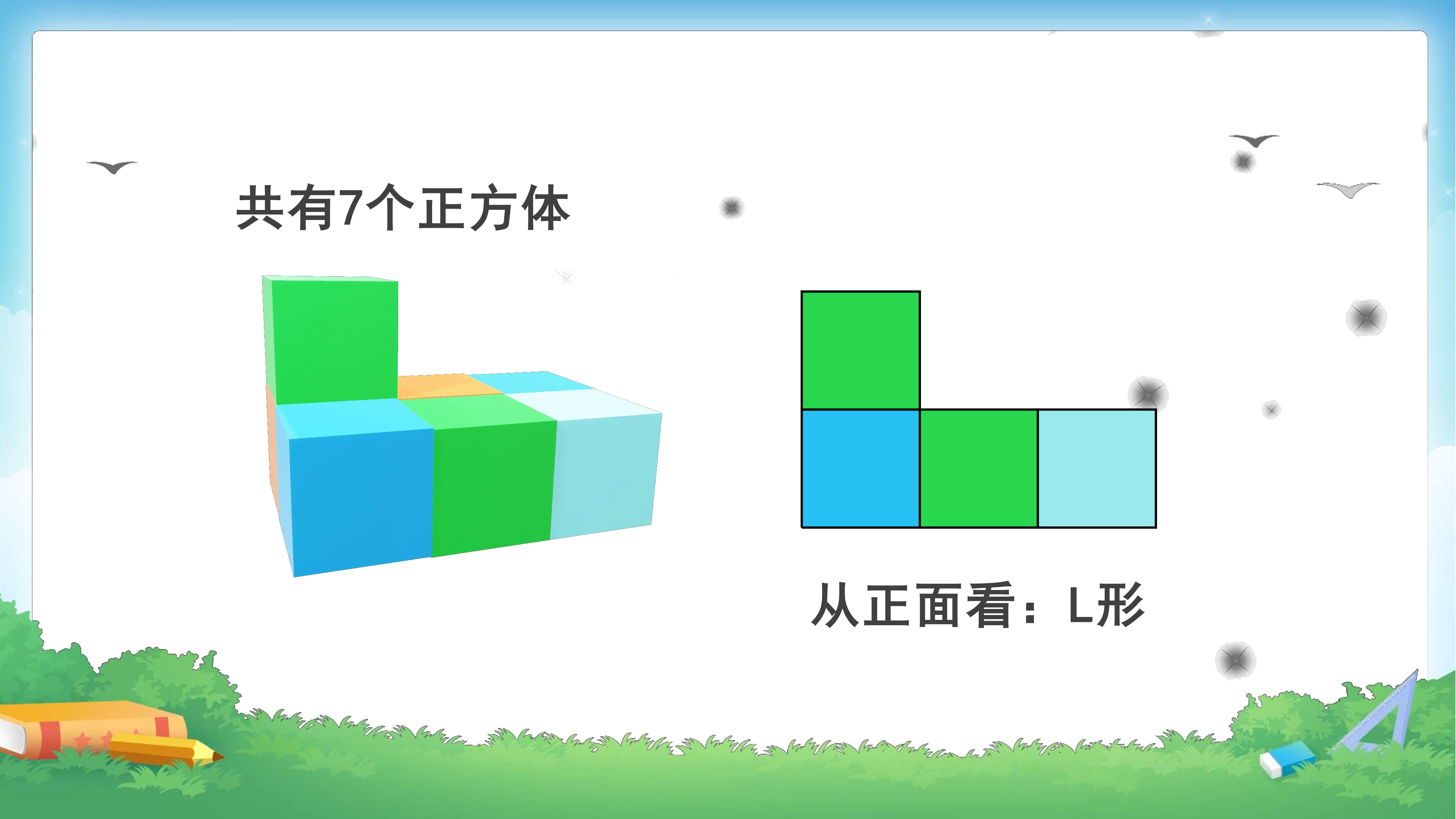 共有7个正方体

从正面看：L形